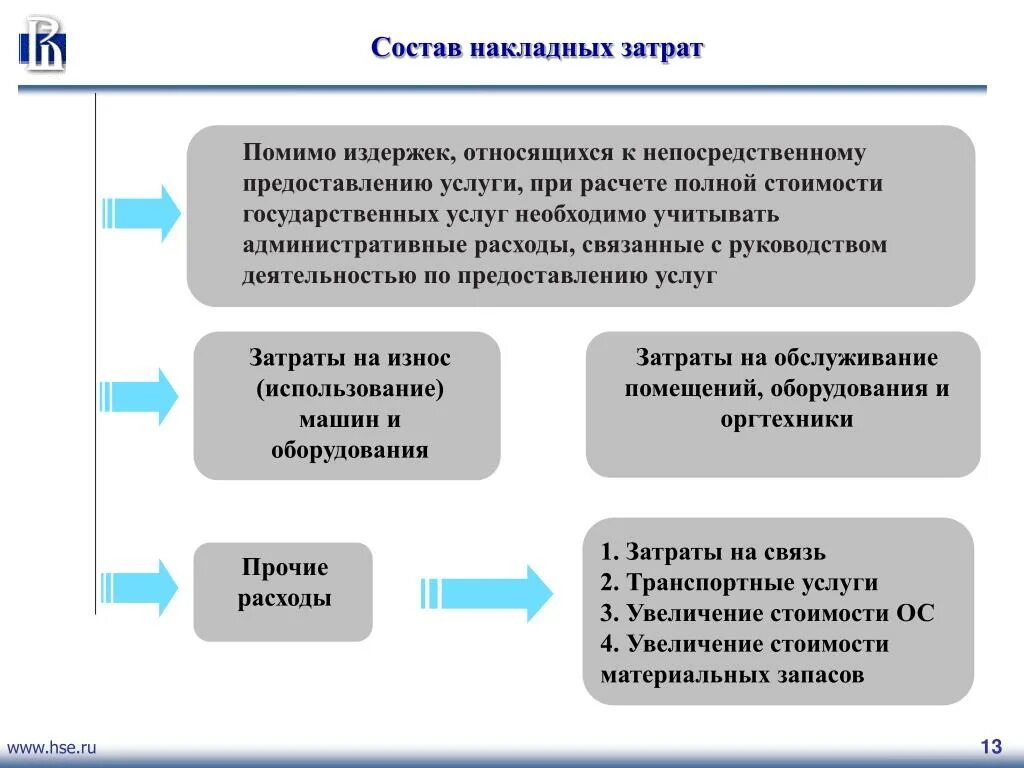 Состав накладных затрат

Помимо издержек, относящихся к непосредственному предоставлению услуги, при расчете полной стоимости государственных услуг необходимо учитывать административные расходы, связанные с руководством деятельностью по предоставлению услуг

Затраты на износ (использование) машин и оборудования

Затраты на обслуживание помещений, оборудования и оргтехники

Прочие расходы

1. Затраты на связь
2. Транспортные услуги
3. Увеличение стоимости ОС
4. Увеличение стоимости материальных запасов

www.hse.ru

13